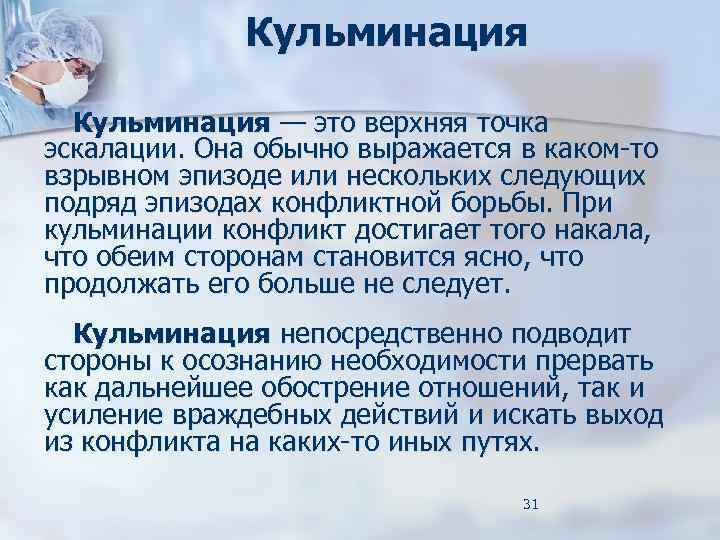 Кульминация

Кульминация — это верхняя точка эскалации. Она обычно выражается в каком-то взрывном эпизоде или нескольких следующих подряд эпизодах конфликтной борьбы. При кульминации конфликт достигает того накала, что обеим сторонам становится ясно, что продолжать его больше не следует.

Кульминация непосредственно подводит стороны к осознанию необходимости прервать как дальнейшее обострение отношений, так и усиление враждебных действий и искать выход из конфликта на каких-то иных путях.

31